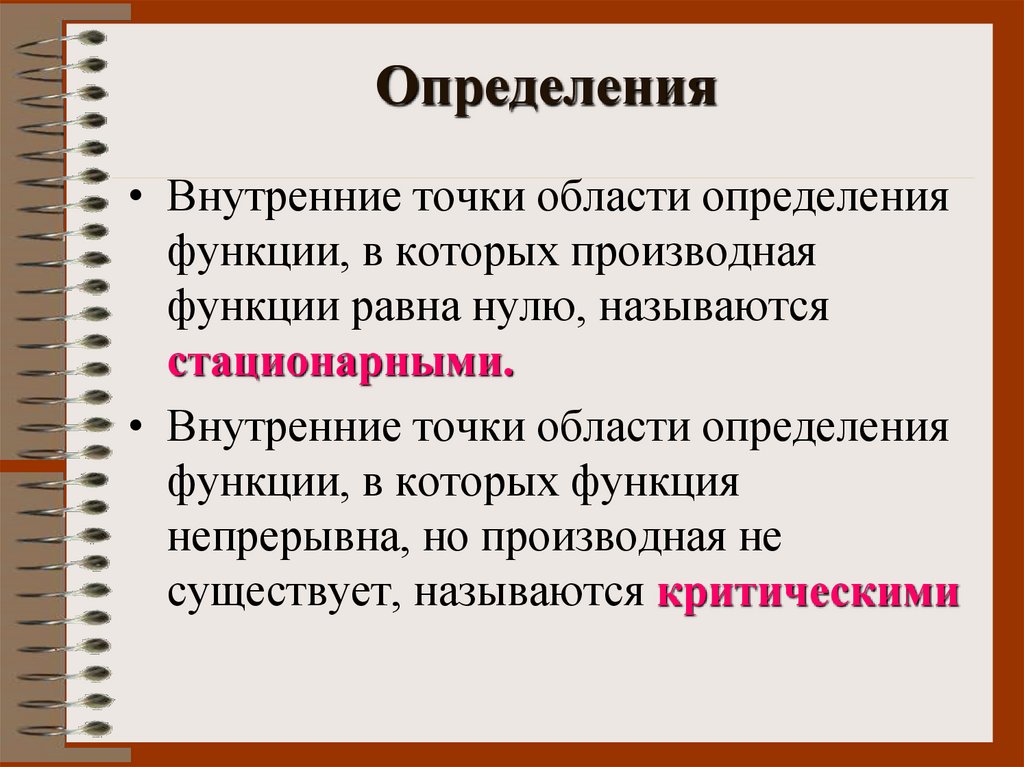 Определения

• Внутренние точки области определения функции, в которых производная функции равна нулю, называются стационарными.

• Внутренние точки области определения функции, в которых функция непрерывна, но производная не существует, называются критическими